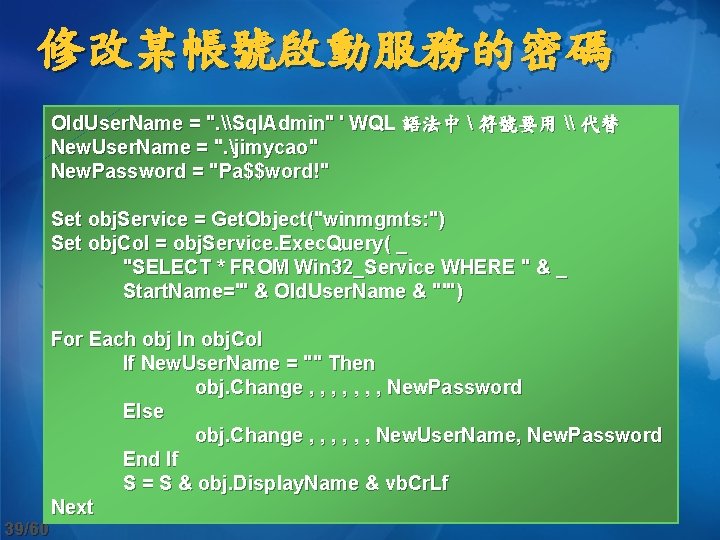 修改某帳號啟動服務的密碼

OldUserName = ".\\SqlAdmin" ' WQL 語法中 \ 符號要用 \\ 代替
NewUserName = ".\jimycao"
NewPassword = "Pa$$word!"

Set objService = GetObject("winmgmts:")
Set objCol = objService.ExecQuery( _
"SELECT * FROM Win32_Service WHERE " & _
StartName='" & OldUserName & "'")

For Each obj In objCol
If NewUserName = "" Then
obj.Change , , , , , , , NewPassword
Else
obj.Change , , , , , , NewUserName, NewPassword
End If
S = S & obj.DisplayName & vbCrLf
Next

39/60